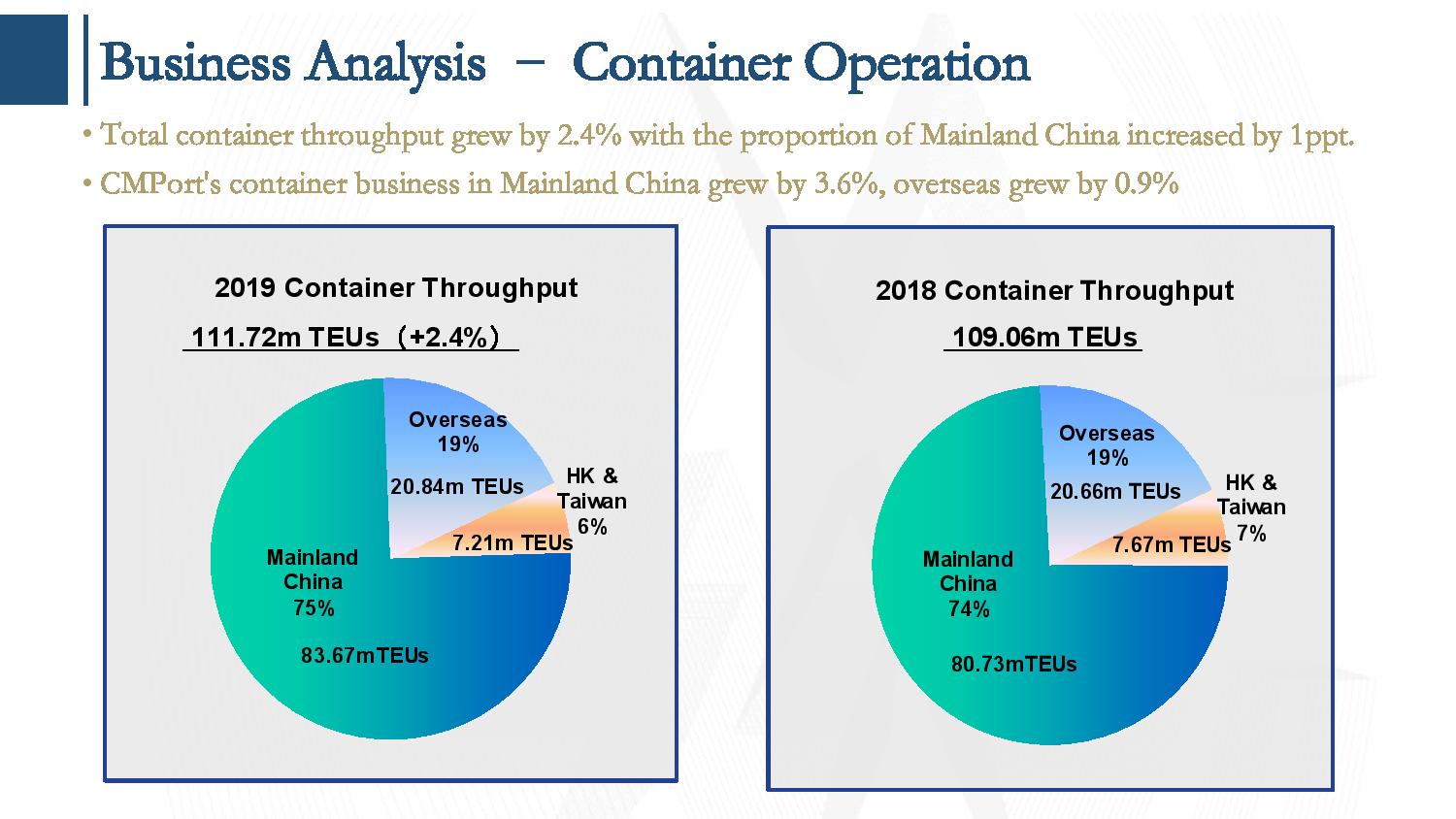 Business Analysis － Container Operation

• Total container throughput grew by 2.4% with the proportion of Mainland China increased by 1ppt.

• CMPort's container business in Mainland China grew by 3.6%, overseas grew by 0.9%

2019 Container Throughput

111.72m TEUs（+2.4%）

Overseas
19%

20.84m TEUs

HK &
Taiwan
6%

7.21m TEUs

Mainland
China
75%

83.67mTEUs

2018 Container Throughput

109.06m TEUs

Overseas
19%

20.66m TEUs

HK &
Taiwan
7%

7.67m TEUs

Mainland
China
74%

80.73mTEUs